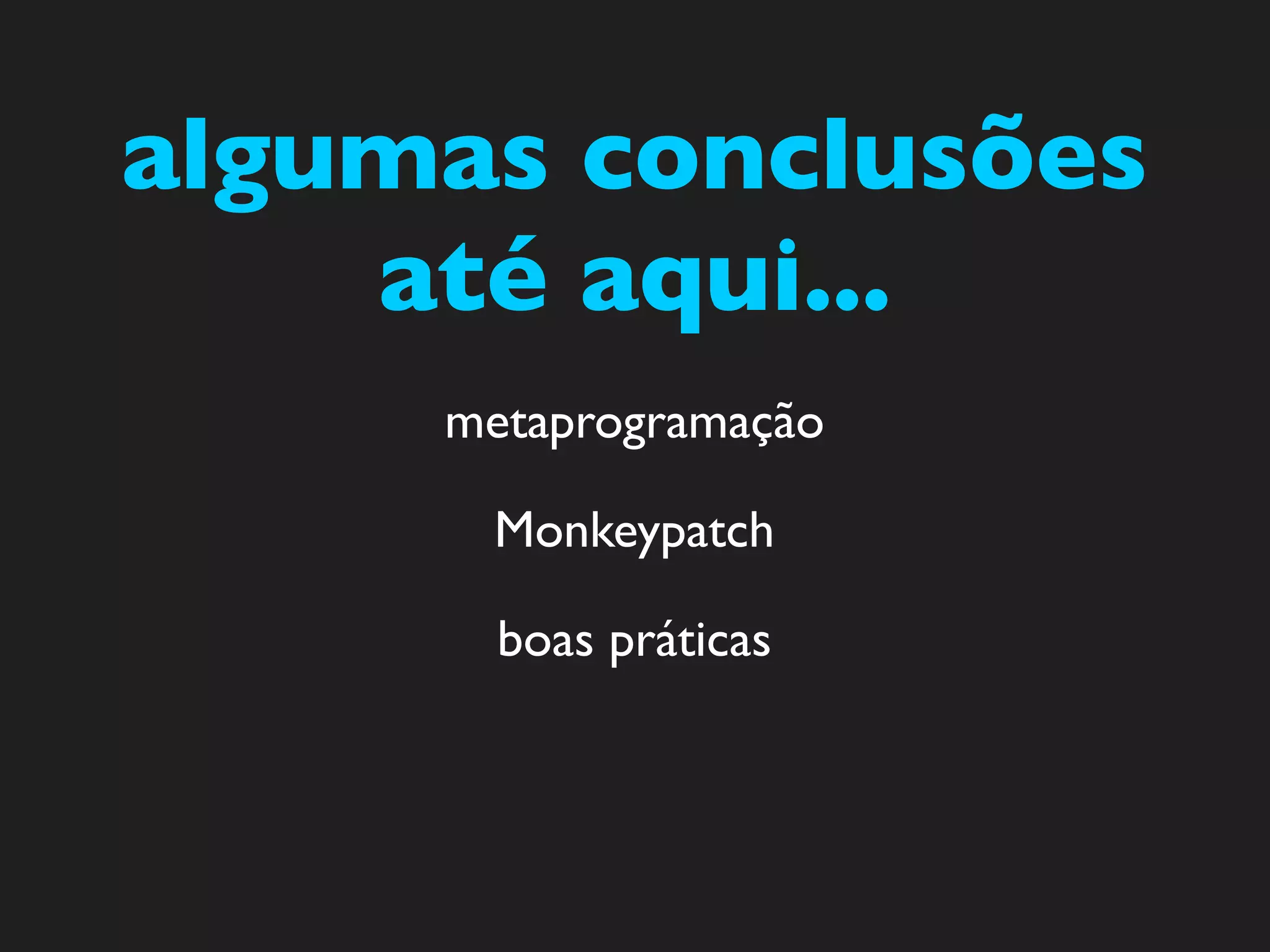 algumas conclusões até aqui...

metaprogramação

Monkeypatch

boas práticas